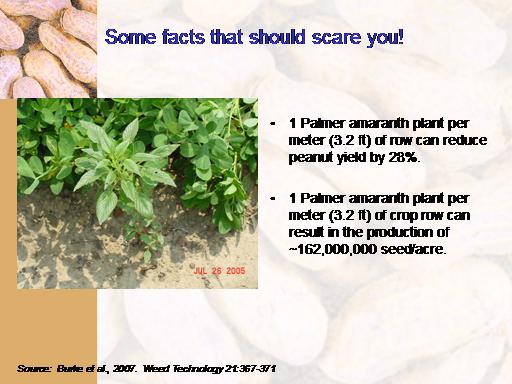 Some facts that should scare you!

JUL 26 2005

- 1 Palmer amaranth plant per meter (3.2 ft) of row can reduce peanut yield by 28%.

- 1 Palmer amaranth plant per meter (3.2 ft) of crop row can result in the production of ~162,000,000 seed/acre.

Source: Burke et al., 2007. Weed Technology 21:367-371